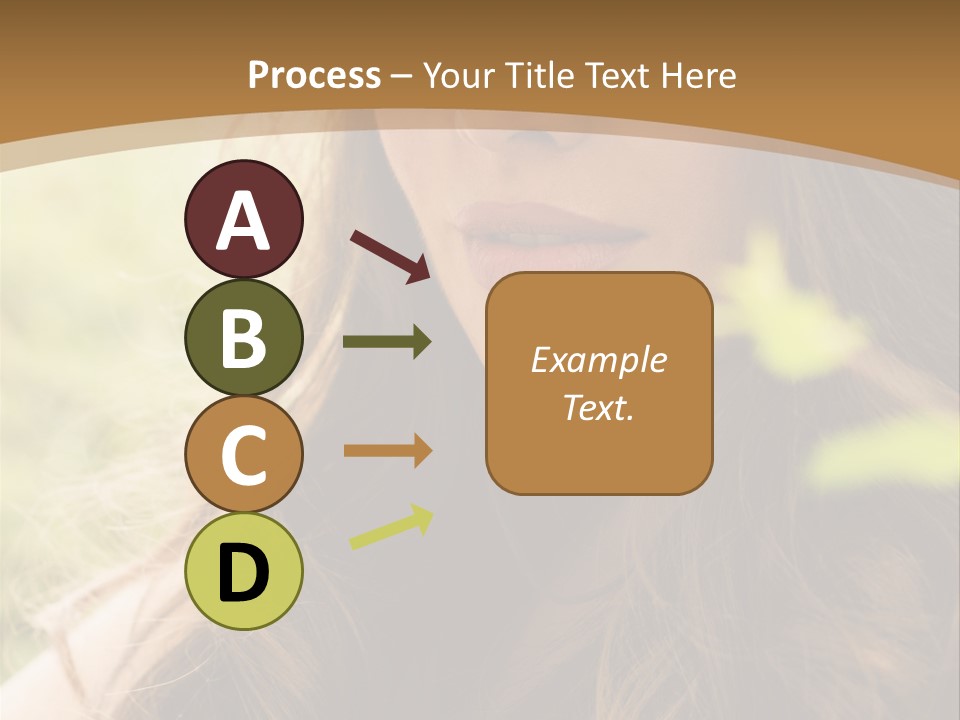 Process – Your Title Text Here

A

B

C

D

Example Text.